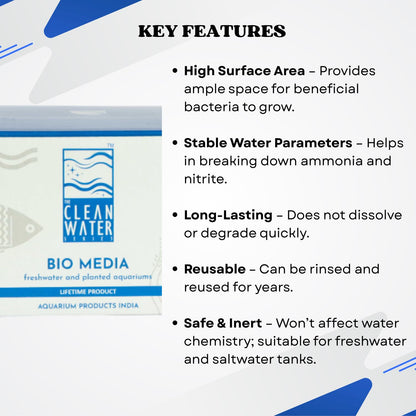 KEY FEATURES

TM
THE CLEAN WATER SERIES

BIO MEDIA
freshwater and planted aquariums
LIFETIME PRODUCT
AQUARIUM PRODUCTS INDIA

• High Surface Area – Provides ample space for beneficial bacteria to grow.

• Stable Water Parameters – Helps in breaking down ammonia and nitrite.

• Long-Lasting – Does not dissolve or degrade quickly.

• Reusable – Can be rinsed and reused for years.

• Safe & Inert – Won't affect water chemistry; suitable for freshwater and saltwater tanks.